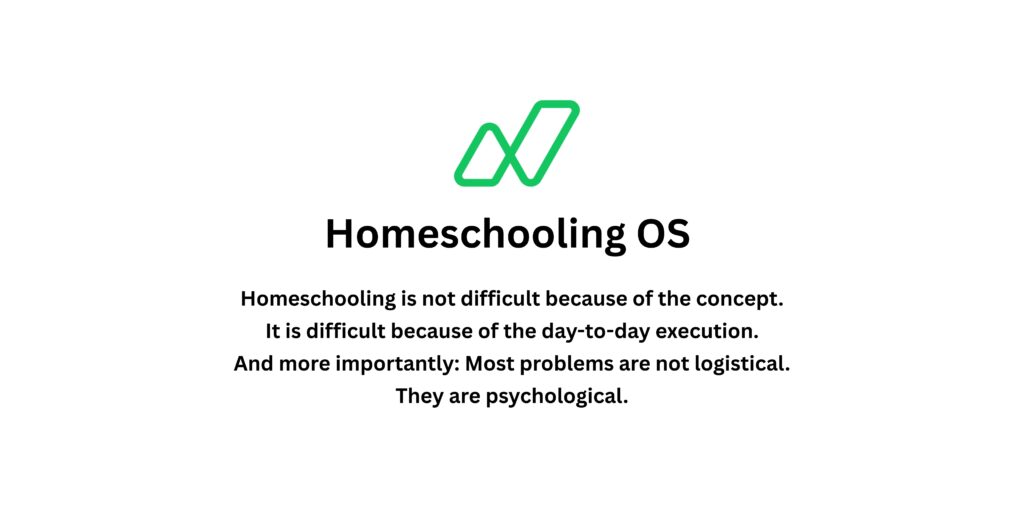 Homeschooling OS

Homeschooling is not difficult because of the concept. It is difficult because of the day-to-day execution. And more importantly: Most problems are not logistical. They are psychological.